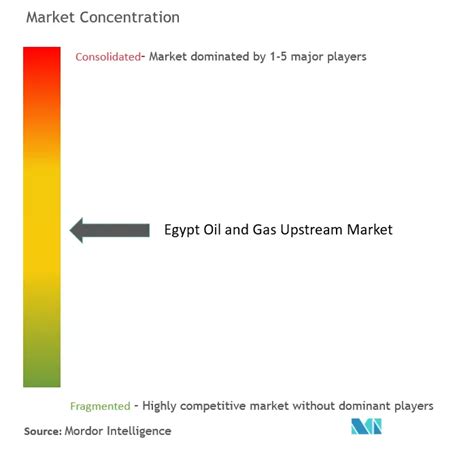 Market Concentration

Consolidated- Market dominated by 1-5 major players

Egypt Oil and Gas Upstream Market

Fragmented - Highly competitive market without dominant players

Source: Mordor Intelligence